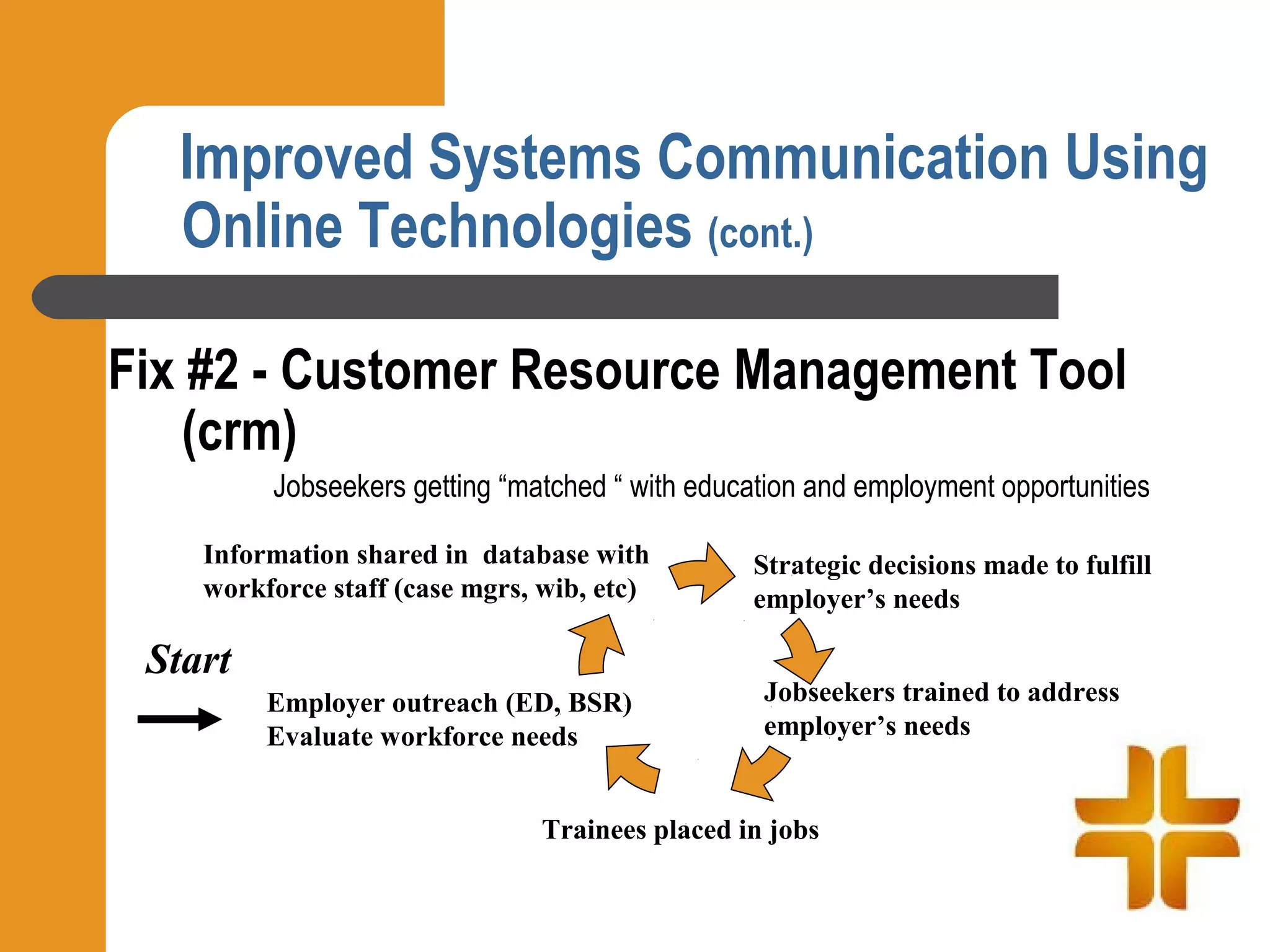 Improved Systems Communication Using Online Technologies (cont.)

Fix #2 - Customer Resource Management Tool (crm)

Jobseekers getting “matched “ with education and employment opportunities

Information shared in database with workforce staff (case mgrs, wib, etc)

Strategic decisions made to fulfill employer’s needs

Start

Employer outreach (ED, BSR)
Evaluate workforce needs

Jobseekers trained to address employer’s needs

Trainees placed in jobs